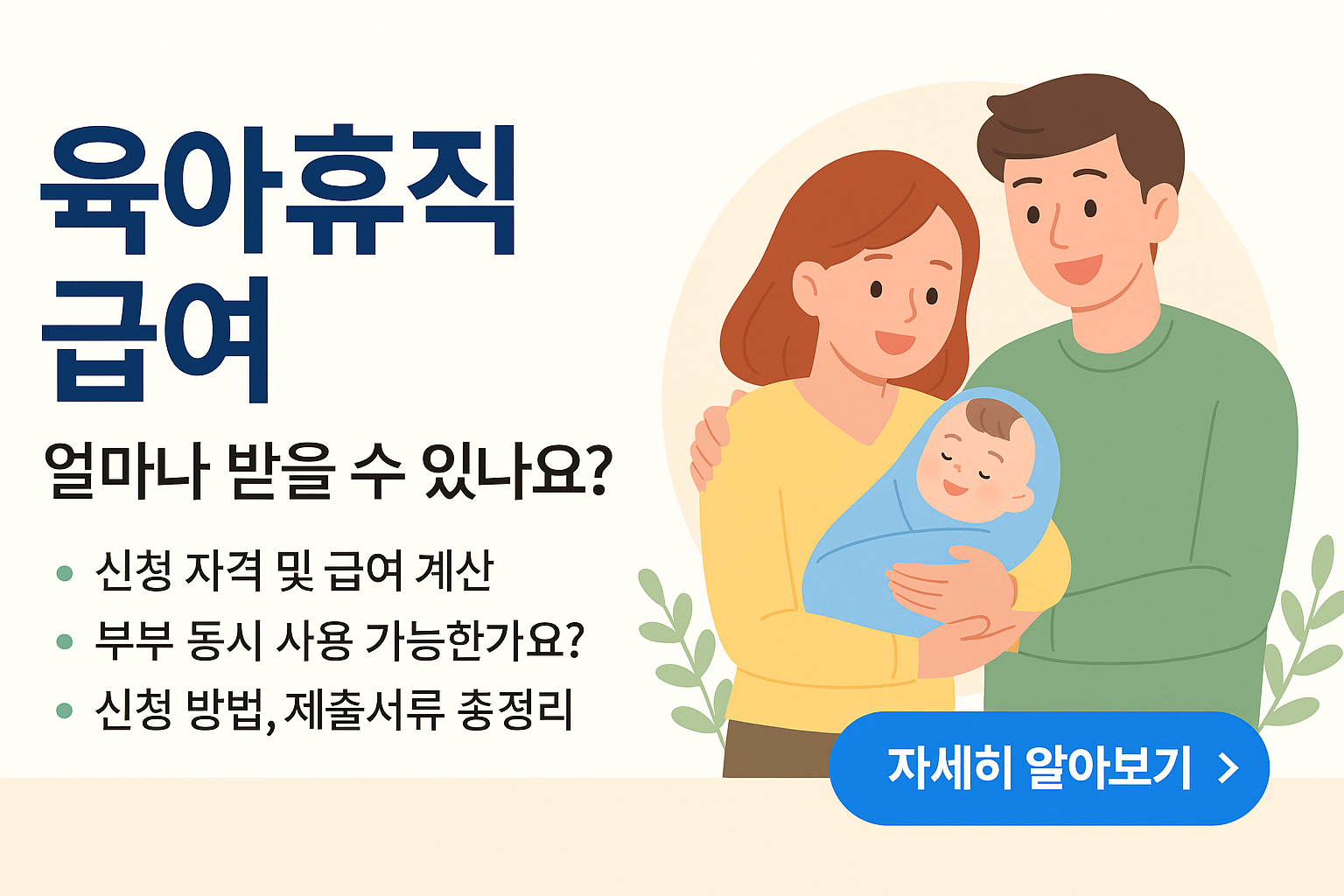 육아휴직
급여

얼마나 받을 수 있나요?

• 신청 자격 및 급여 계산
• 부부 동시 사용 가능한가요?
• 신청 방법, 제출서류 총정리

자세히 알아보기 >